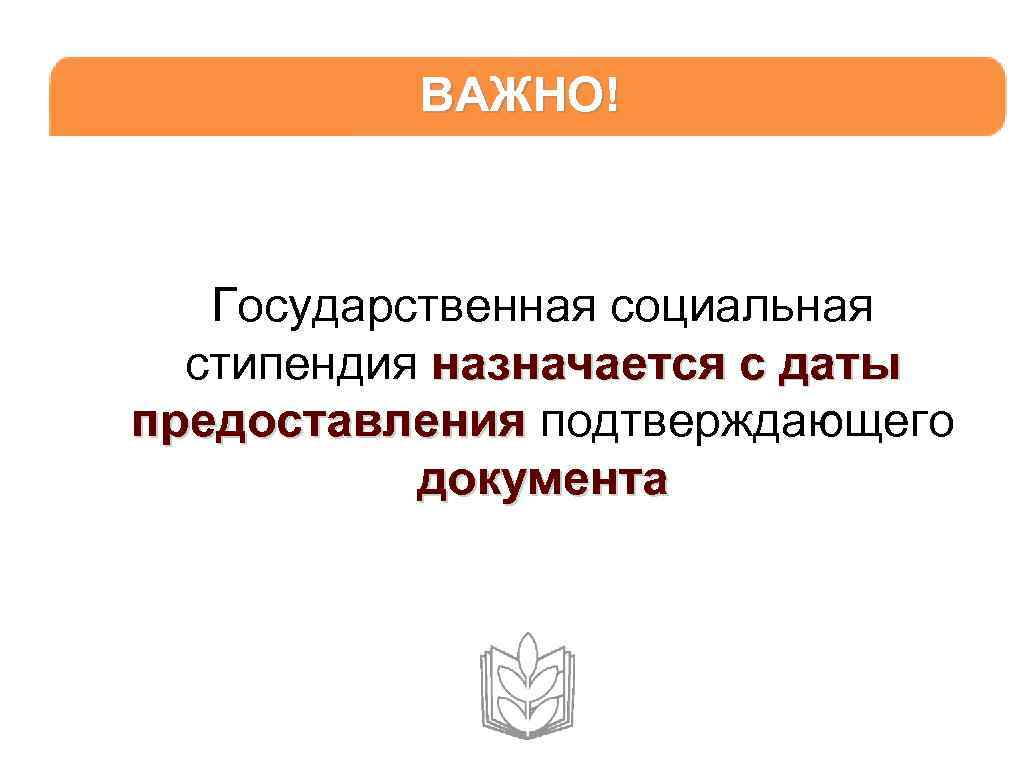 ВАЖНО!

Государственная социальная стипендия назначается с даты предоставления подтверждающего документа